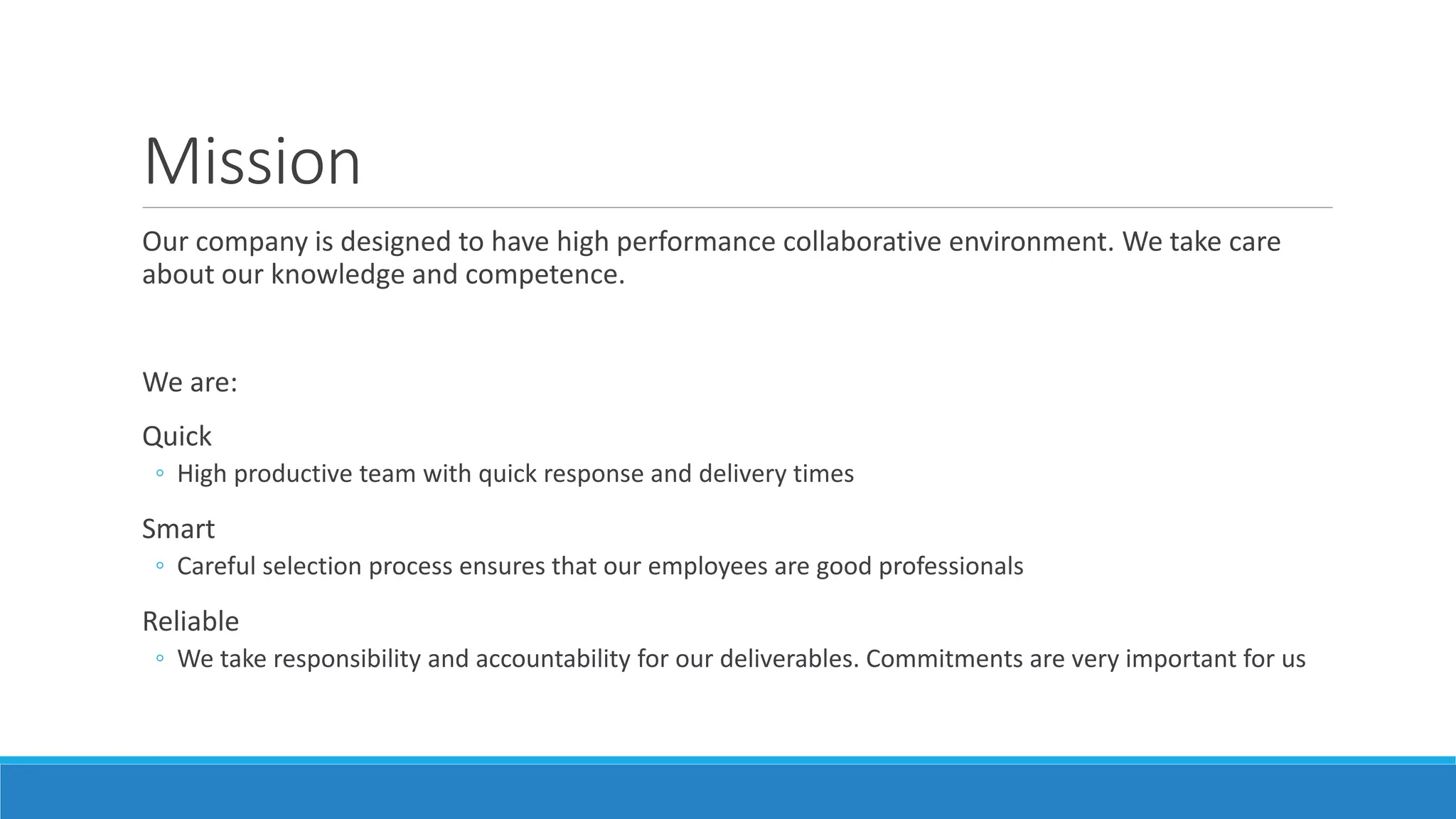 Mission

Our company is designed to have high performance collaborative environment. We take care about our knowledge and competence.

We are:

Quick
◦ High productive team with quick response and delivery times

Smart
◦ Careful selection process ensures that our employees are good professionals

Reliable
◦ We take responsibility and accountability for our deliverables. Commitments are very important for us